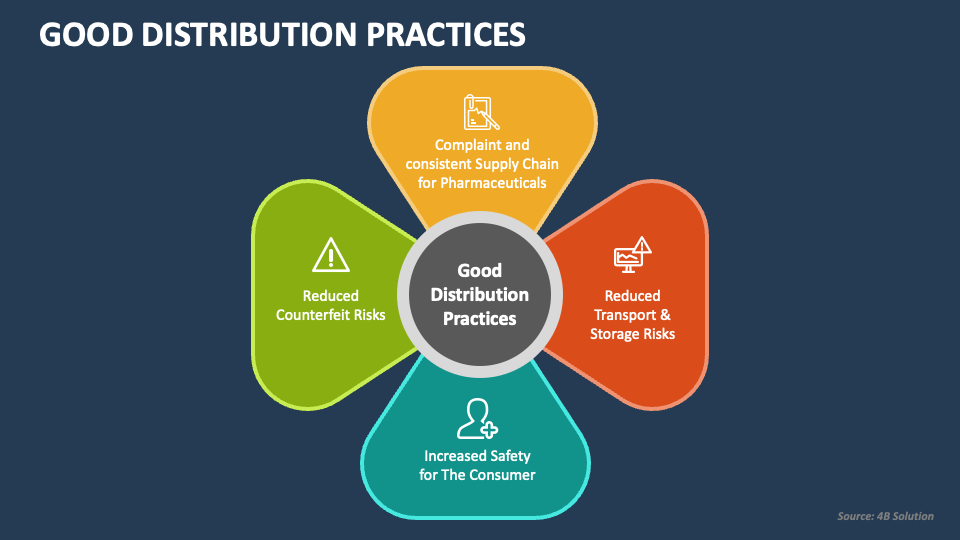 GOOD DISTRIBUTION PRACTICES

Complaint and consistent Supply Chain for Pharmaceuticals

Reduced Counterfeit Risks

Good Distribution Practices

Reduced Transport & Storage Risks

Increased Safety for The Consumer

Source: 4B Solution